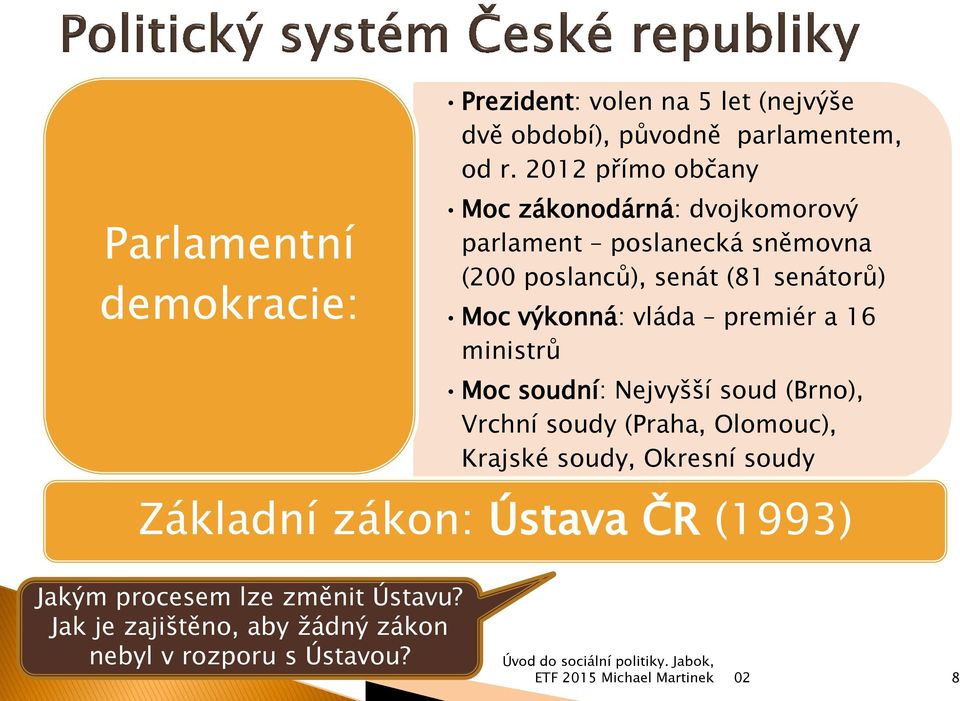 Politický systém České republiky

Parlamentní demokracie:

• Prezident: volen na 5 let (nejvýše dvě období), původně parlamentem, od r. 2012 přímo občany
• Moc zákonodárná: dvojkomorový parlament – poslanecká sněmovna (200 poslanců), senát (81 senátorů)
• Moc výkonná: vláda – premiér a 16 ministrů
• Moc soudní: Nejvyšší soud (Brno), Vrchní soudy (Praha, Olomouc), Krajské soudy, Okresní soudy

Základní zákon: Ústava ČR (1993)

Jakým procesem lze změnit Ústavu? Jak je zajištěno, aby žádný zákon nebyl v rozporu s Ústavou?

Úvod do sociální politiky. Jabok, ETF 2015 Michael Martinek 02

8